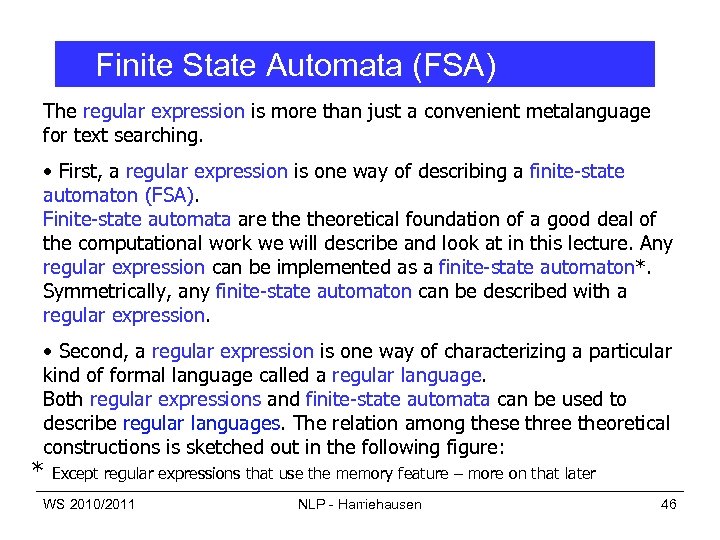 Finite State Automata (FSA)

The regular expression is more than just a convenient metalanguage for text searching.

• First, a regular expression is one way of describing a finite-state automaton (FSA).
Finite-state automata are the theoretical foundation of a good deal of the computational work we will describe and look at in this lecture. Any regular expression can be implemented as a finite-state automaton*. Symmetrically, any finite-state automaton can be described with a regular expression.

• Second, a regular expression is one way of characterizing a particular kind of formal language called a regular language.
Both regular expressions and finite-state automata can be used to describe regular languages. The relation among these three theoretical constructions is sketched out in the following figure:

* Except regular expressions that use the memory feature – more on that later

WS 2010/2011 NLP - Harriehausen 46